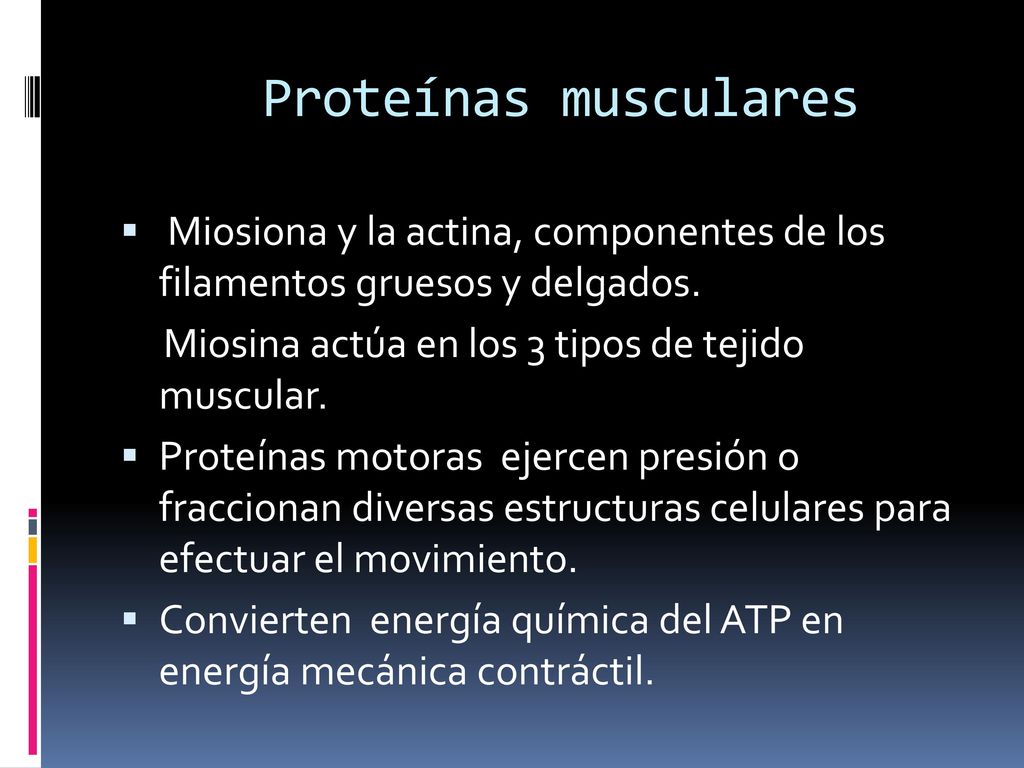 Proteínas musculares

▪ Miosiona y la actina, componentes de los filamentos gruesos y delgados.

Miosina actúa en los 3 tipos de tejido muscular.

▪ Proteínas motoras ejercen presión o fraccionan diversas estructuras celulares para efectuar el movimiento.

▪ Convierten energía química del ATP en energía mecánica contráctil.